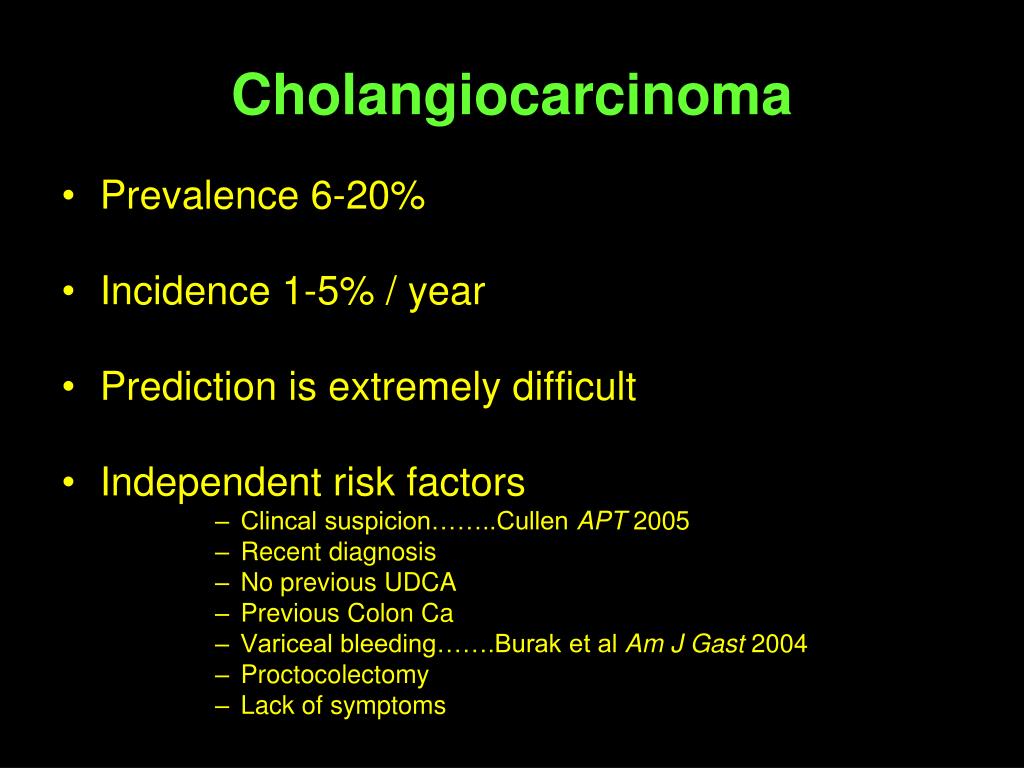 Cholangiocarcinoma

• Prevalence 6-20%

• Incidence 1-5% / year

• Prediction is extremely difficult

• Independent risk factors
– Clincal suspicion……..Cullen APT 2005
– Recent diagnosis
– No previous UDCA
– Previous Colon Ca
– Variceal bleeding…….Burak et al Am J Gast 2004
– Proctocolectomy
– Lack of symptoms